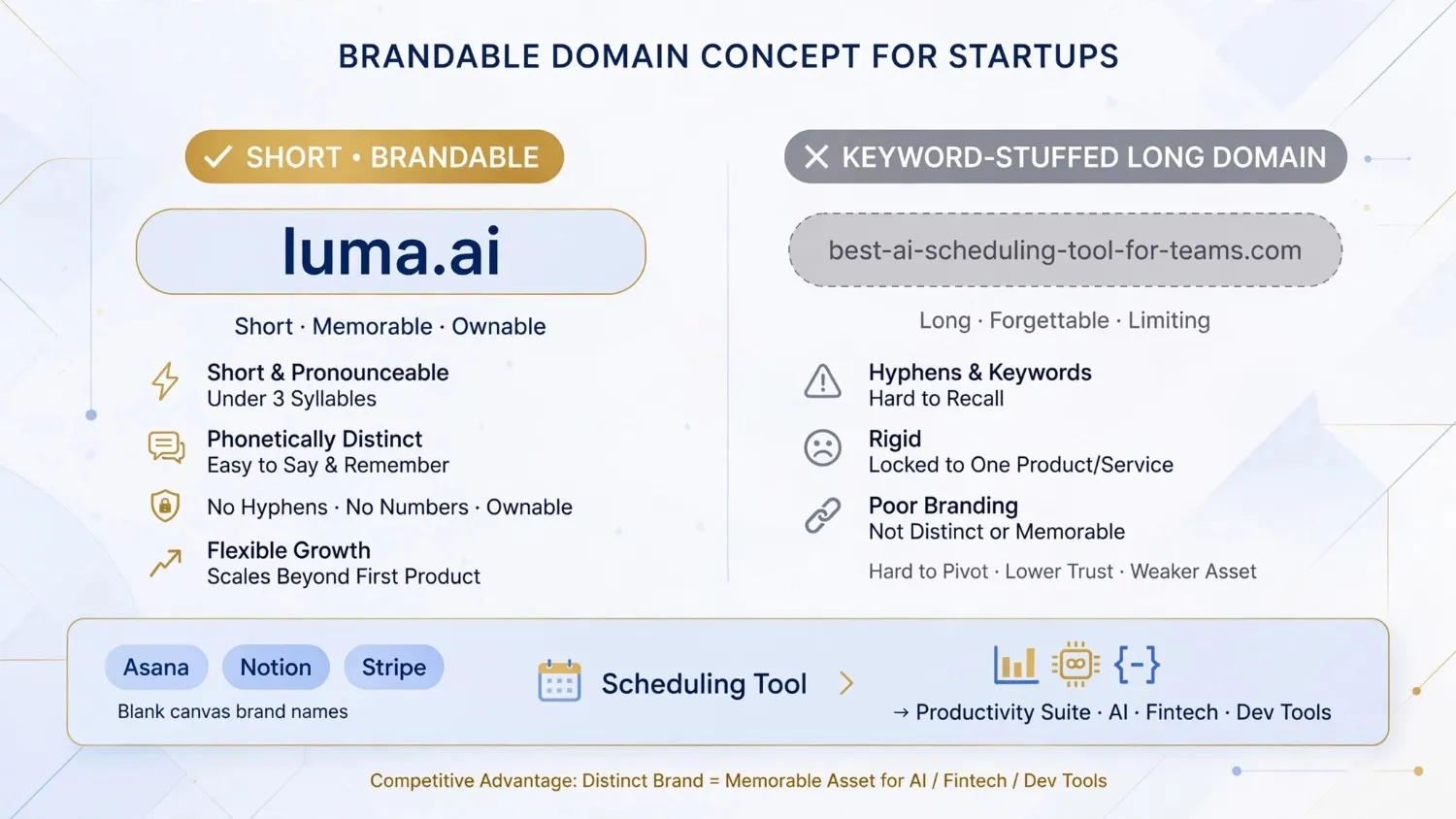 BRANDABLE DOMAIN CONCEPT FOR STARTUPS

SHORT • BRANDABLE

luma.ai

Short · Memorable · Ownable

Short & Pronounceable
Under 3 Syllables

Phonetically Distinct
Easy to Say & Remember

No Hyphens · No Numbers · Ownable

Flexible Growth
Scales Beyond First Product

KEYWORD-STUFFED LONG DOMAIN

best-ai-scheduling-tool-for-teams.com

Long · Forgettable · Limiting

Hyphens & Keywords
Hard to Recall

Rigid
Locked to One Product/Service

Poor Branding
Not Distinct or Memorable

Hard to Pivot · Lower Trust · Weaker Asset

Asana Notion Stripe
Blank canvas brand names

Scheduling Tool

{-}

→ Productivity Suite · AI · Fintech · Dev Tools

Competitive Advantage: Distinct Brand = Memorable Asset for AI / Fintech / Dev Tools